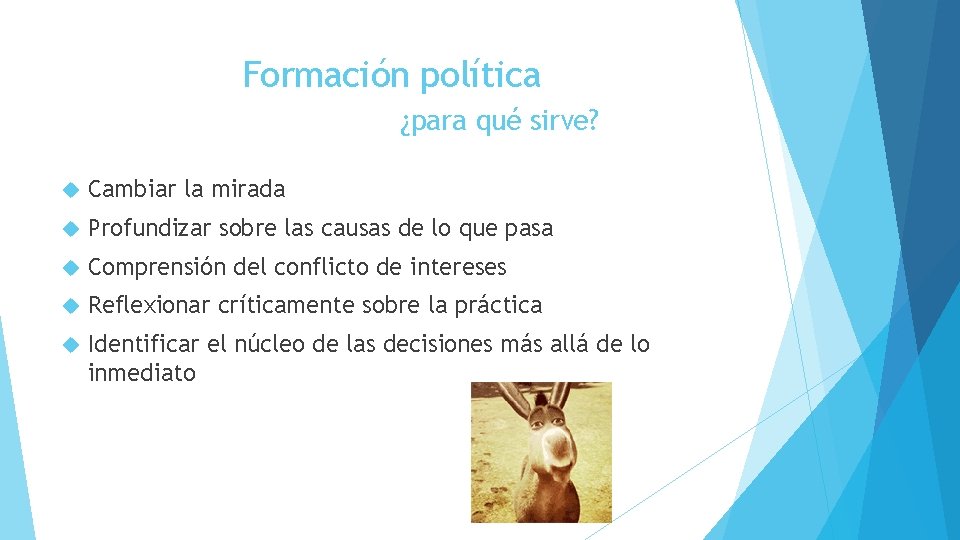 Formación política

¿para qué sirve?

Cambiar la mirada

Profundizar sobre las causas de lo que pasa

Comprensión del conflicto de intereses

Reflexionar críticamente sobre la práctica

Identificar el núcleo de las decisiones más allá de lo inmediato